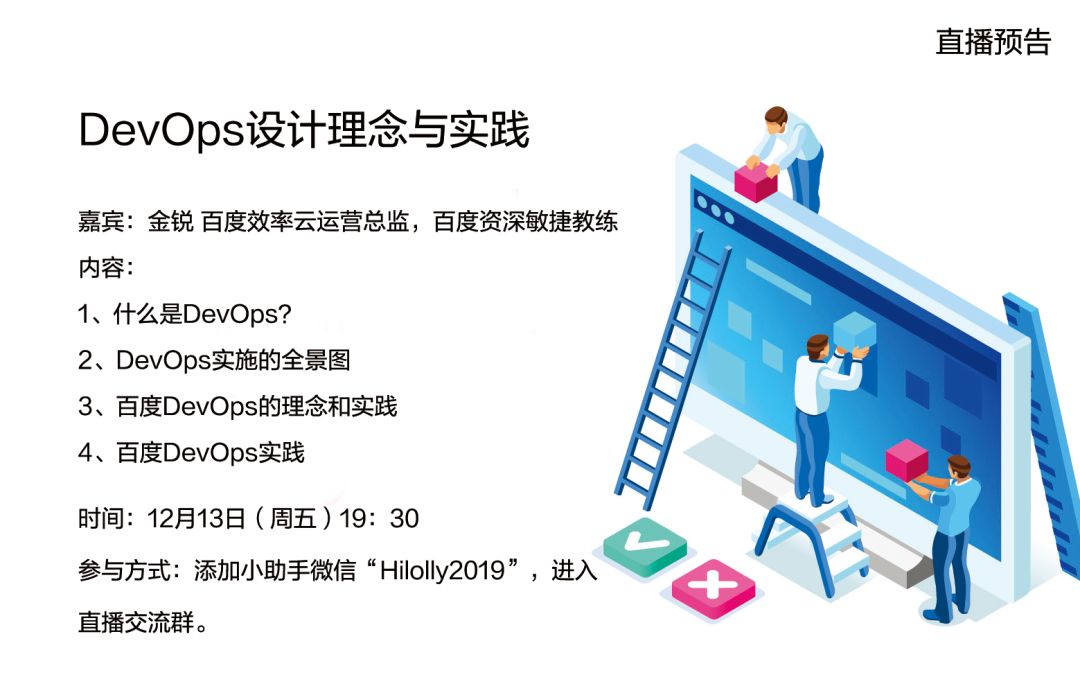 直播预告

DevOps设计理念与实践

嘉宾：金锐 百度效率云运营总监，百度资深敏捷教练

内容：

1、什么是DevOps?

2、DevOps实施的全景图

3、百度DevOps的理念和实践

4、百度DevOps实践

时间：12月13日（周五）19：30

参与方式：添加小助手微信“Hilolly2019”，进入直播交流群。